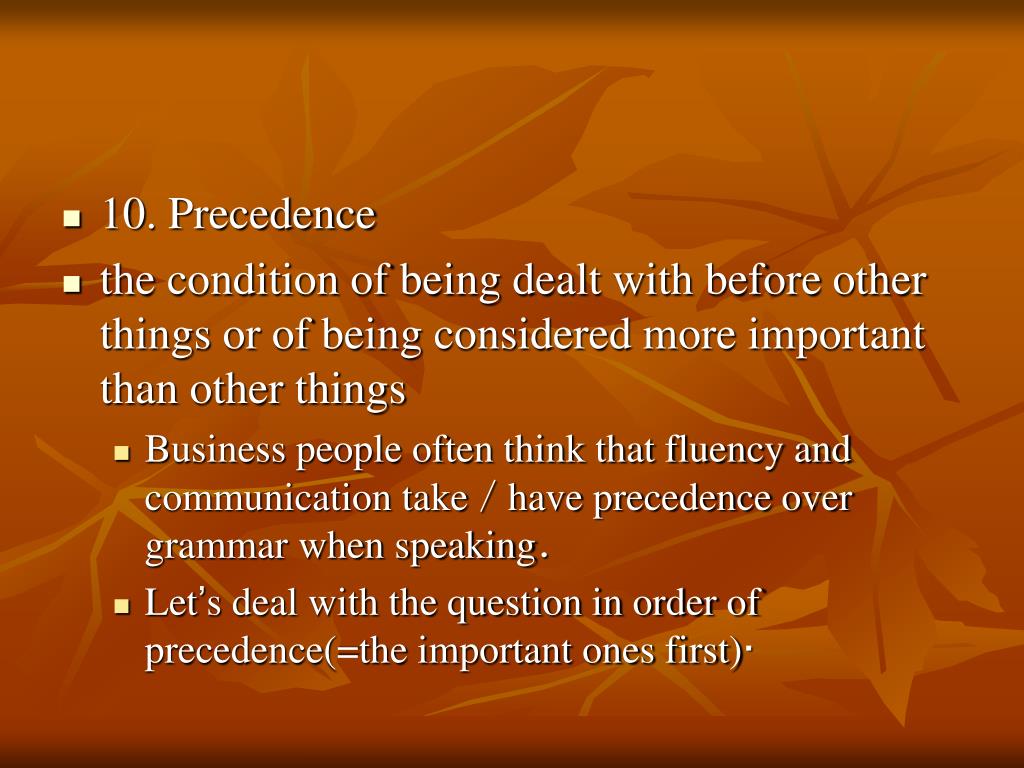 10. Precedence

the condition of being dealt with before other things or of being considered more important than other things

Business people often think that fluency and communication take / have precedence over grammar when speaking.

Let's deal with the question in order of precedence(=the important ones first).